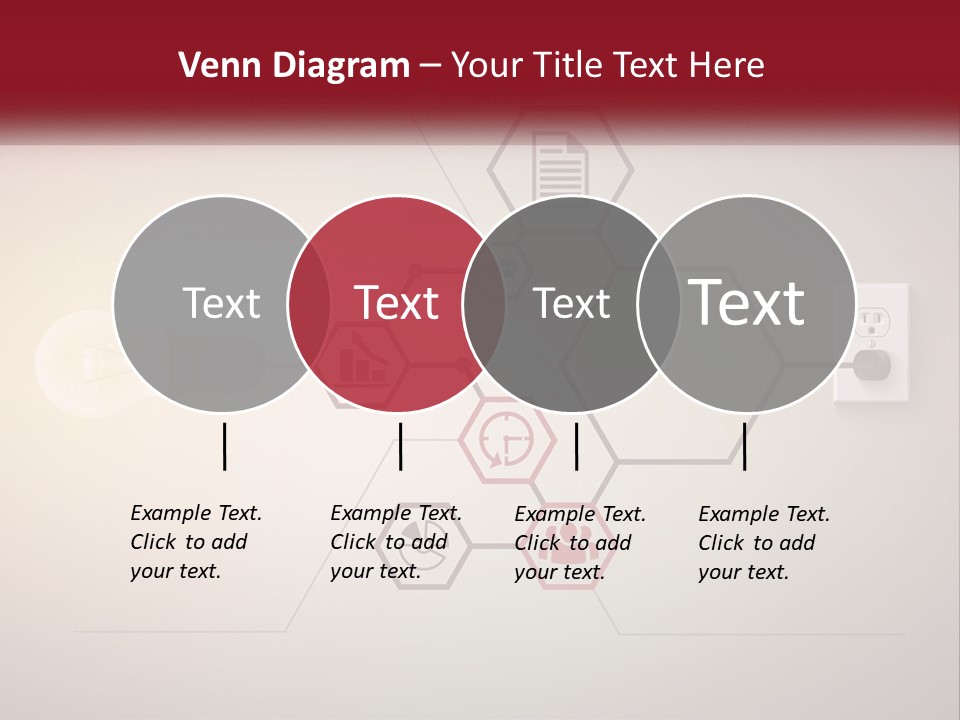 Venn Diagram – Your Title Text Here

Text

Text

Text

Text

Example Text. Click to add your text.

Example Text. Click to add your text.

Example Text. Click to add your text.

Example Text. Click to add your text.